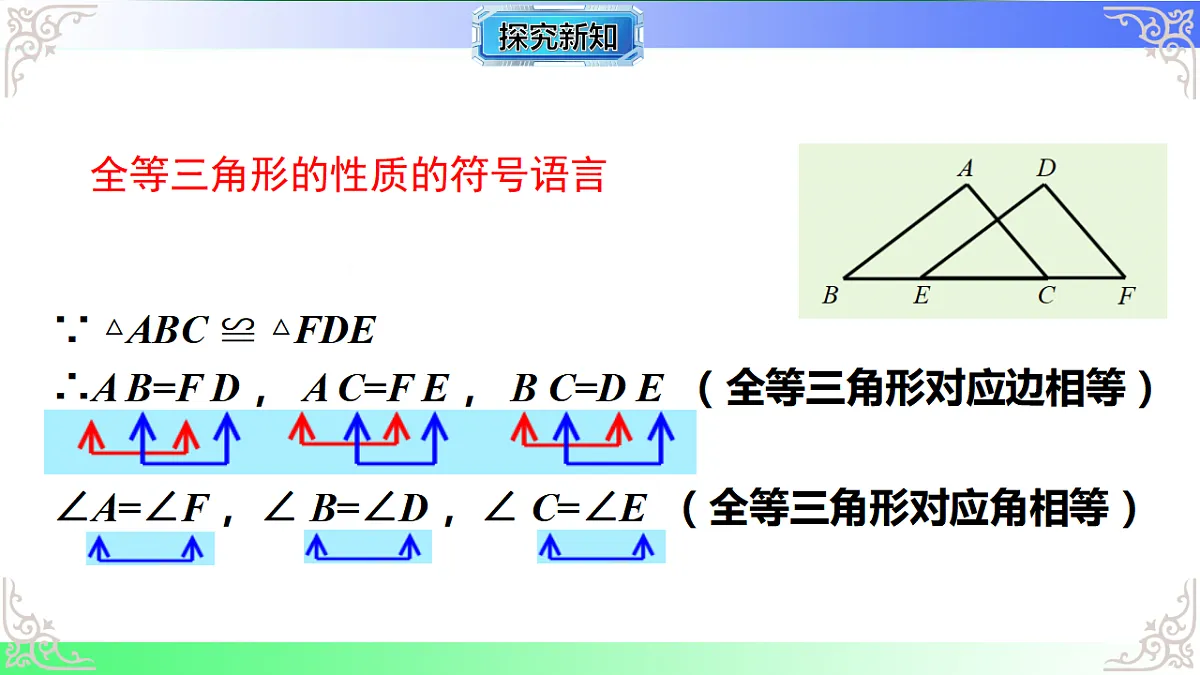 探究新知

全等三角形的性质的符号语言

A D B E C F

$\because \triangle ABC \cong \triangle FDE$

$\therefore AB=FD$， $AC=FE$， $BC=DE$ （全等三角形对应边相等）

$\angle A=\angle F$， $\angle B=\angle D$， $\angle C=\angle E$ （全等三角形对应角相等）